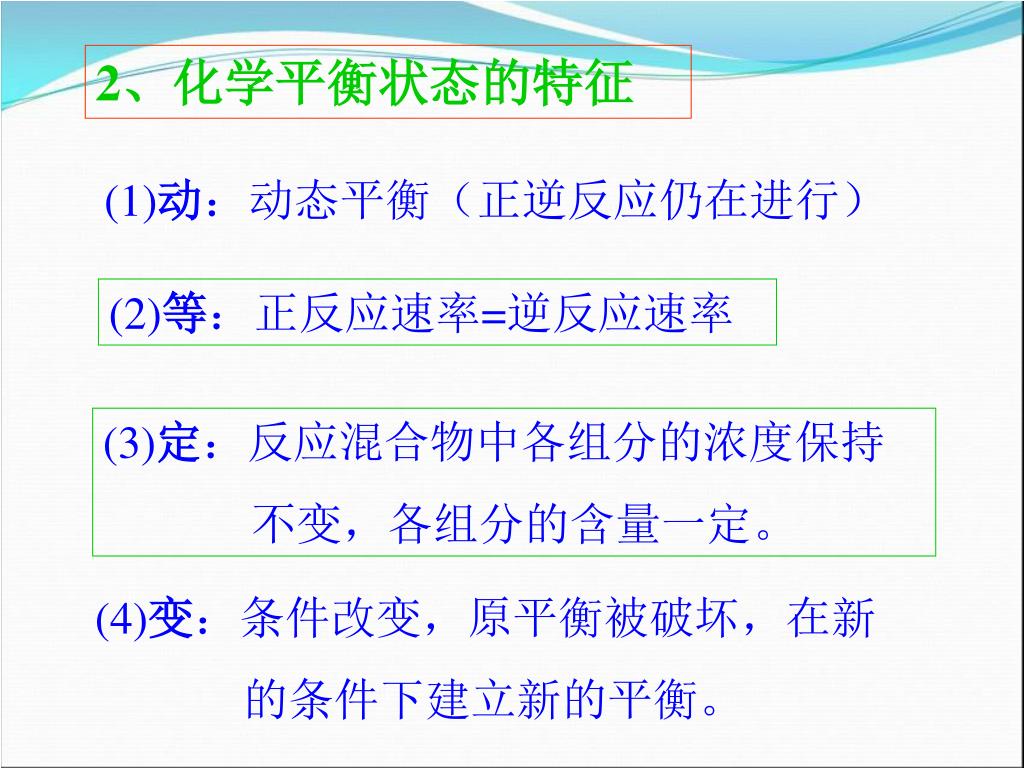 2、化学平衡状态的特征

(1)动：动态平衡（正逆反应仍在进行）

(2)等：正反应速率=逆反应速率

(3)定：反应混合物中各组分的浓度保持不变，各组分的含量一定。

(4)变：条件改变，原平衡被破坏，在新的条件下建立新的平衡。